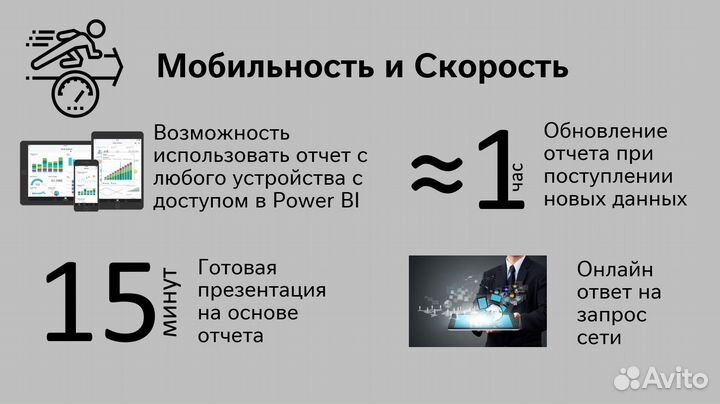 Мобильность и Скорость

Возможность использовать отчет с любого устройства с доступом в Power BI

≈1 час

Обновление отчета при поступлении новых данных

15 минут

Готовая презентация на основе отчета

Онлайн ответ на запрос сети

Avito